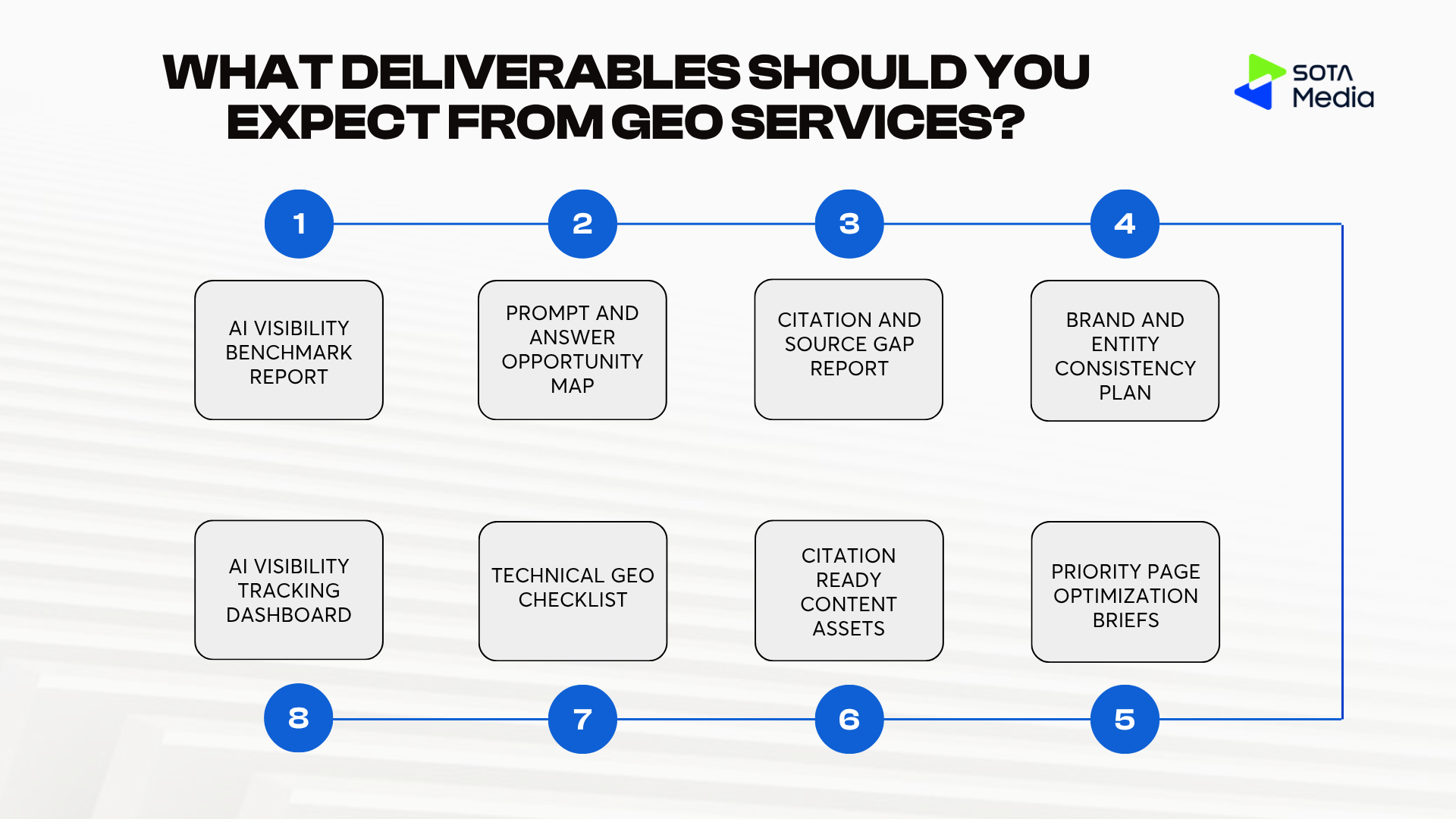 WHAT DELIVERABLES SHOULD YOU EXPECT FROM GEO SERVICES?

SOTA Media

1
AI VISIBILITY BENCHMARK REPORT

2
PROMPT AND ANSWER OPPORTUNITY MAP

3
CITATION AND SOURCE GAP REPORT

4
BRAND AND ENTITY CONSISTENCY PLAN

5
PRIORITY PAGE OPTIMIZATION BRIEFS

6
CITATION READY CONTENT ASSETS

7
TECHNICAL GEO CHECKLIST

8
AI VISIBILITY TRACKING DASHBOARD